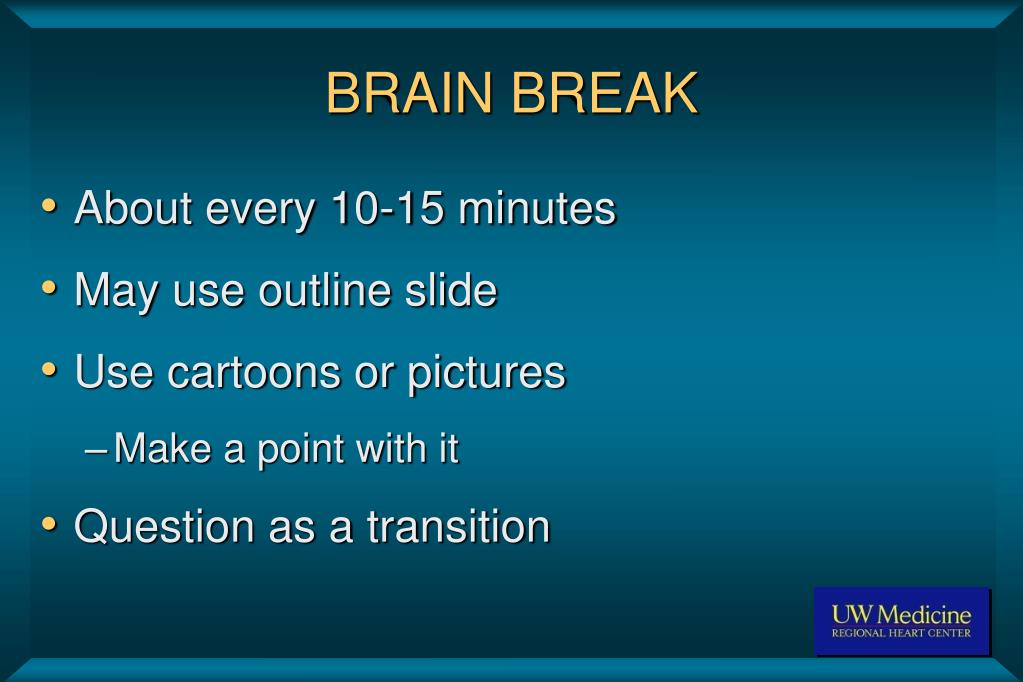 BRAIN BREAK

• About every 10-15 minutes
• May use outline slide
• Use cartoons or pictures
– Make a point with it
• Question as a transition

UW Medicine
REGIONAL HEART CENTER